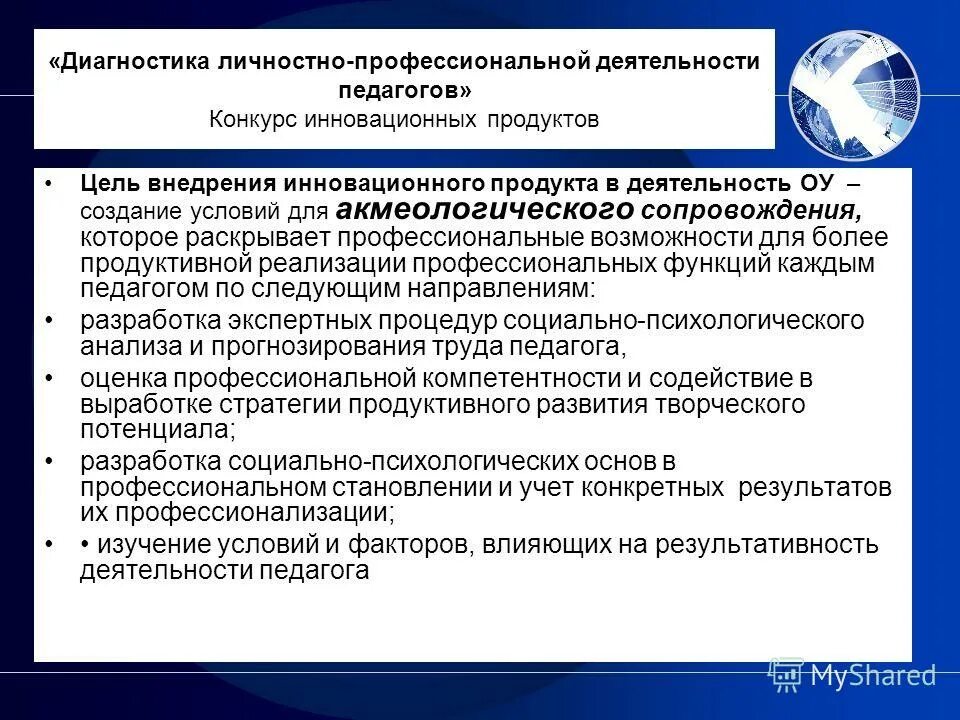 «Диагностика личностно-профессиональной деятельности педагогов»
Конкурс инновационных продуктов

• Цель внедрения инновационного продукта в деятельность ОУ – создание условий для акмеологического сопровождения, которое раскрывает профессиональные возможности для более продуктивной реализации профессиональных функций каждым педагогом по следующим направлениям:
• разработка экспертных процедур социально-психологического анализа и прогнозирования труда педагога,
• оценка профессиональной компетентности и содействие в выработке стратегии продуктивного развития творческого потенциала;
• разработка социально-психологических основ в профессиональном становлении и учет конкретных результатов их профессионализации;
• • изучение условий и факторов, влияющих на результативность деятельности педагога

MyShared